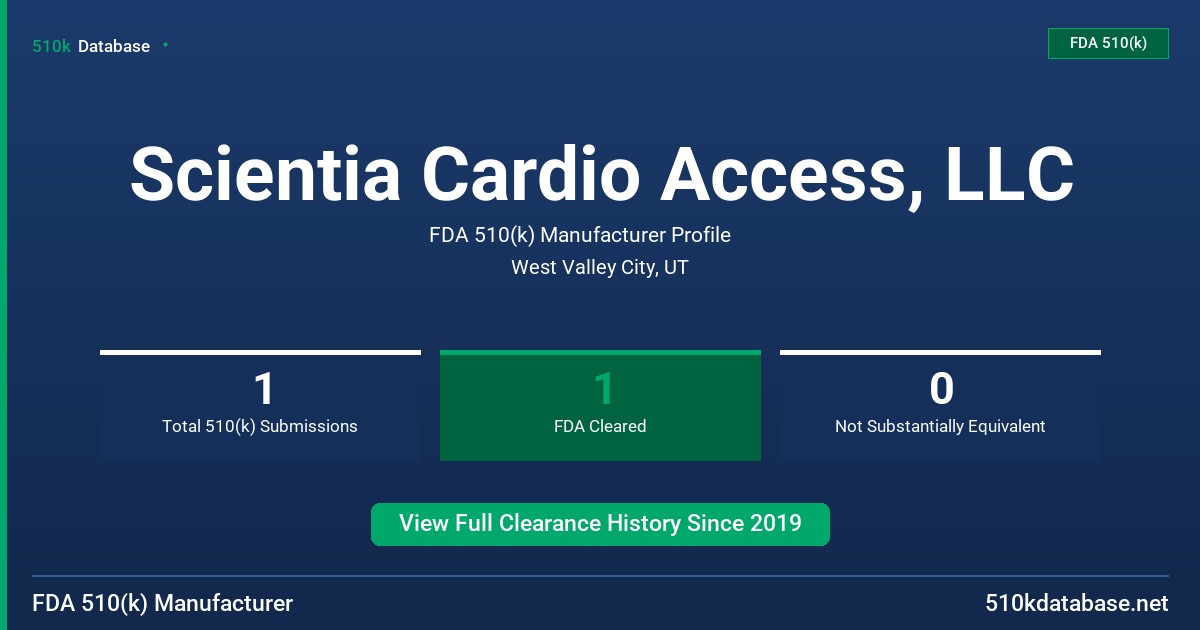 510k Database

FDA 510(k)

Scientia Cardio Access, LLC

FDA 510(k) Manufacturer Profile

West Valley City, UT

1
Total 510(k) Submissions

1
FDA Cleared

0
Not Substantially Equivalent

View Full Clearance History Since 2019

FDA 510(k) Manufacturer

510kdatabase.net